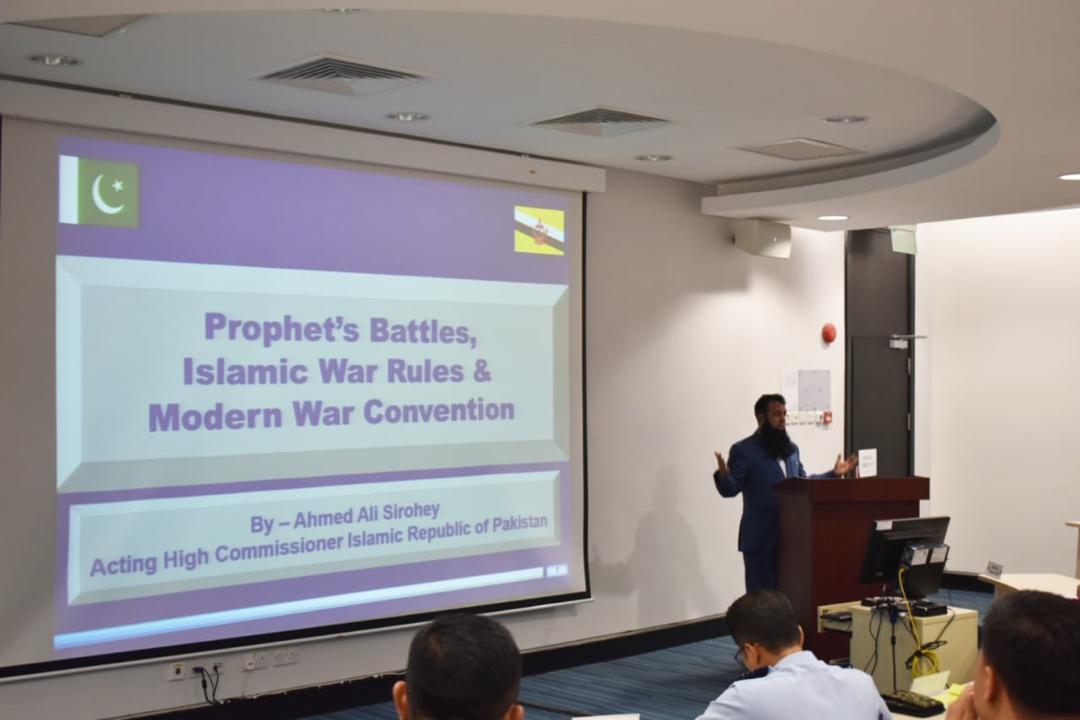 Prophet's Battles, Islamic War Rules & Modern War Convention

By – Ahmed Ali Sirohey
Acting High Commissioner Islamic Republic of Pakistan